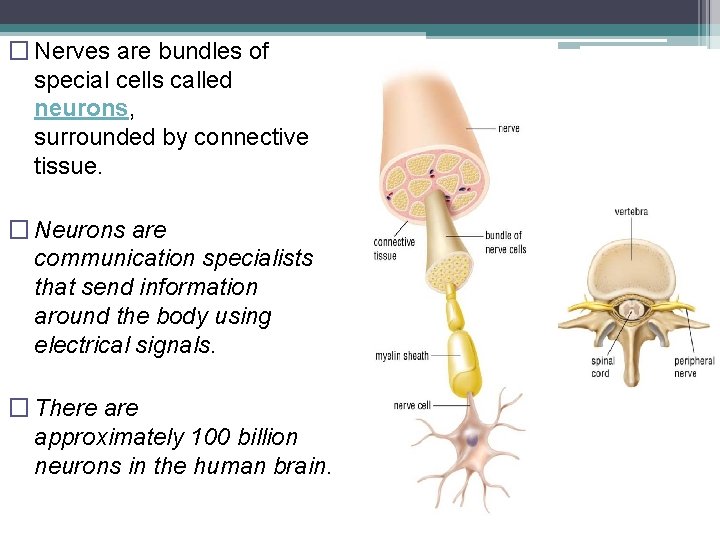 □ Nerves are bundles of special cells called neurons, surrounded by connective tissue.

□ Neurons are communication specialists that send information around the body using electrical signals.

□ There are approximately 100 billion neurons in the human brain.

nerve

connective tissue

bundle of nerve cells

myelin sheath

nerve cell

vertebra

spinal cord

peripheral nerve